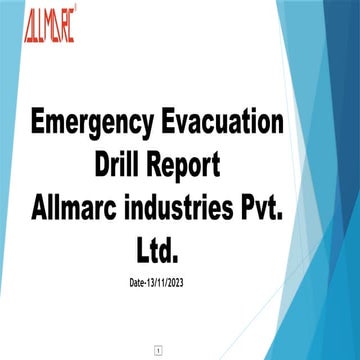 ALLMARC

Emergency Evacuation Drill Report
Allmarc industries Pvt. Ltd.

Date-13/11/2023

1